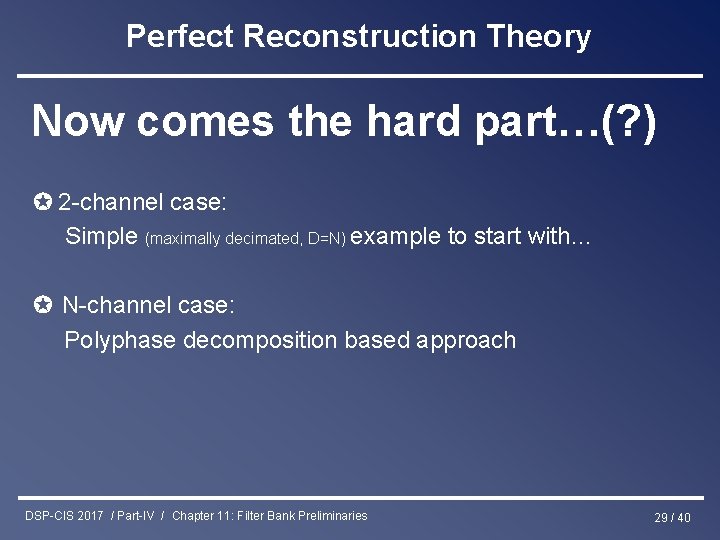 Perfect Reconstruction Theory

Now comes the hard part…(?)

✪ 2-channel case:
Simple (maximally decimated, D=N) example to start with…

✪ N-channel case:
Polyphase decomposition based approach

DSP-CIS 2017 / Part-IV / Chapter 11: Filter Bank Preliminaries

29 / 40